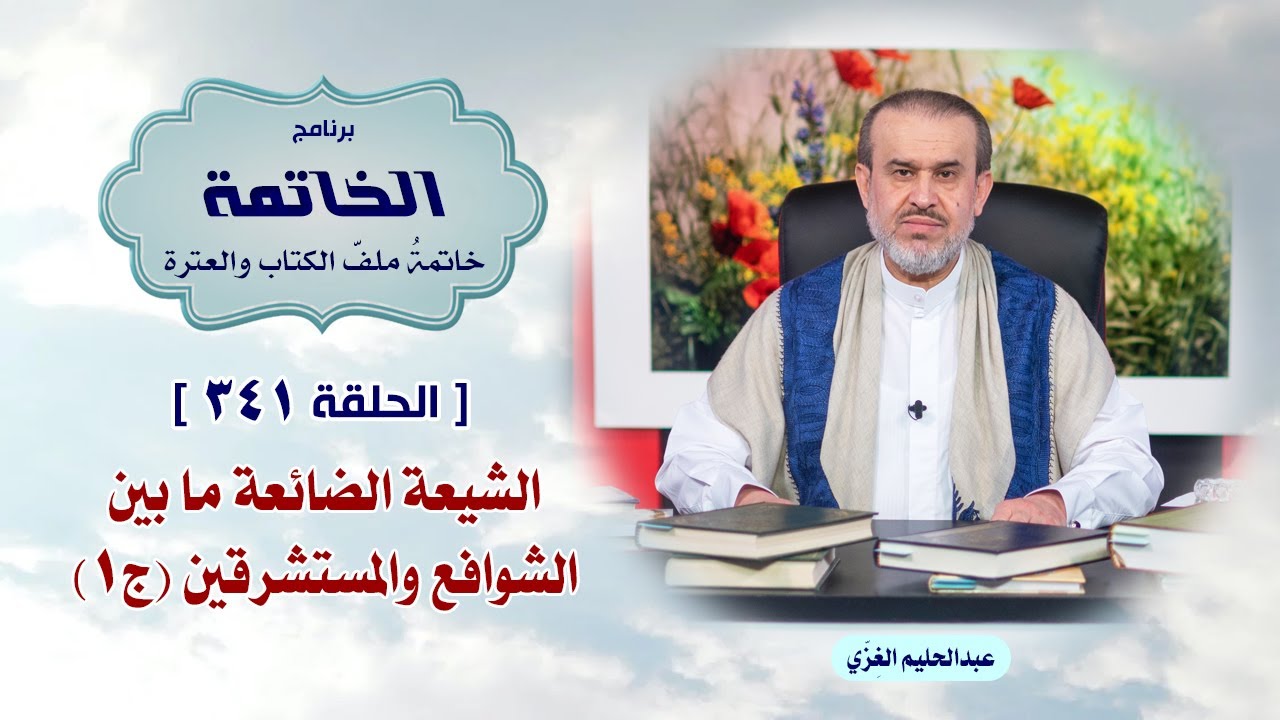 برنامج
الخاتمة
خاتمةُ ملفّ الكتاب والعترة

[ الحلقة ٣٤١ ]

الشيعة الضائعة ما بين الشوافع والمستشرقين (ج١)

عبدالحليم الغِزّي